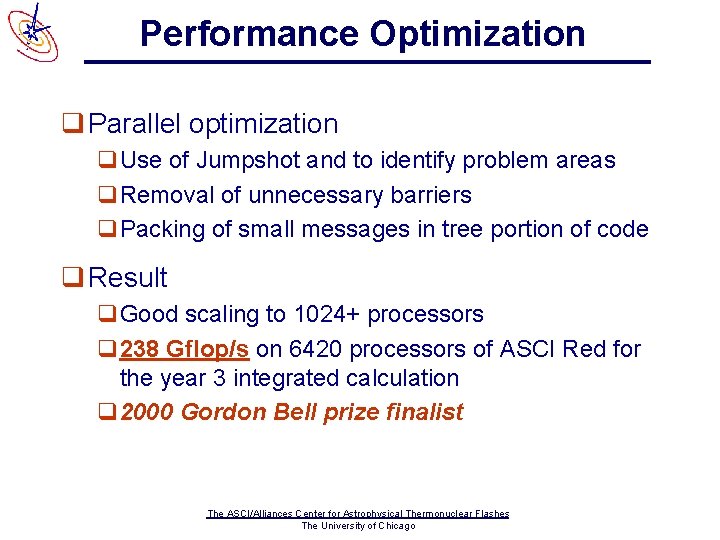 Performance Optimization

❑ Parallel optimization

❑ Use of Jumpshot and to identify problem areas

❑ Removal of unnecessary barriers

❑ Packing of small messages in tree portion of code

❑ Result

❑ Good scaling to 1024+ processors

❑ 238 Gflop/s on 6420 processors of ASCI Red for the year 3 integrated calculation

❑ 2000 Gordon Bell prize finalist

The ASCI/Alliances Center for Astrophysical Thermonuclear Flashes
The University of Chicago